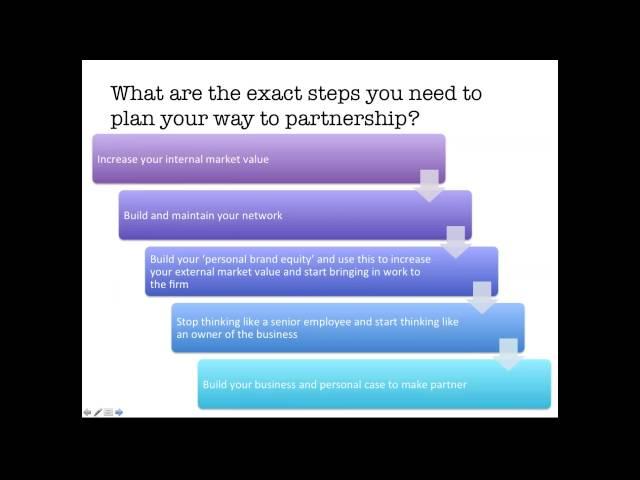 What are the exact steps you need to plan your way to partnership?

Increase your internal market value

Build and maintain your network

Build your 'personal brand equity' and use this to increase your external market value and start bringing in work to the firm

Stop thinking like a senior employee and start thinking like an owner of the business

Build your business and personal case to make partner